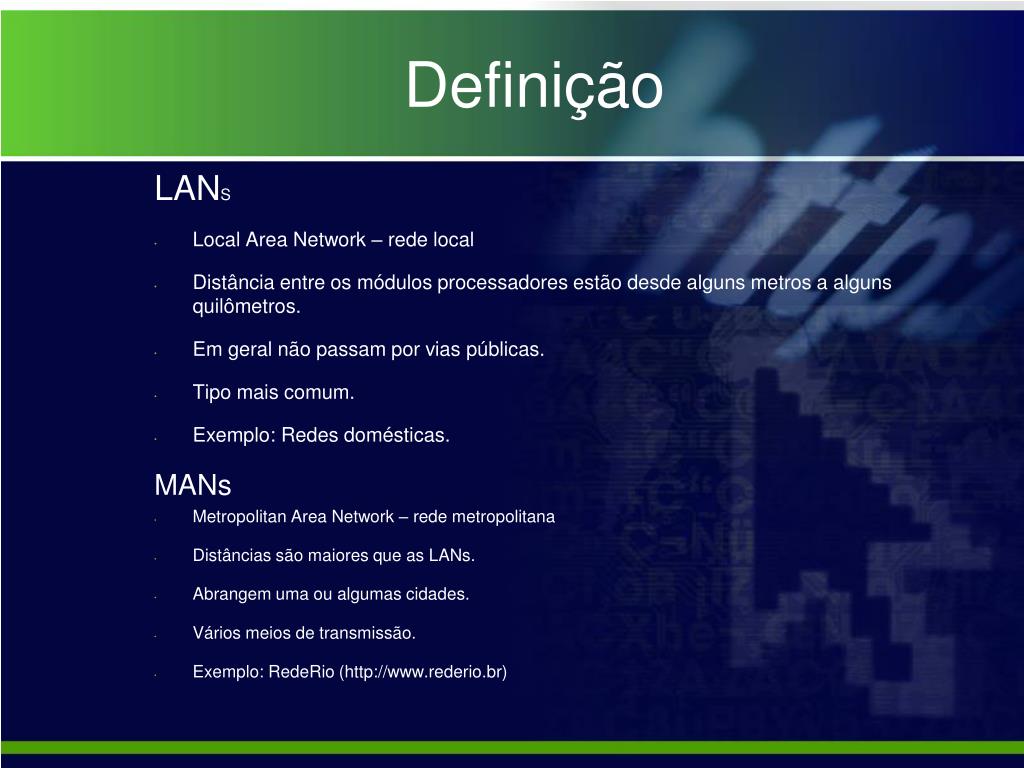 Definição

LANs

- Local Area Network – rede local
- Distância entre os módulos processadores estão desde alguns metros a alguns quilômetros.
- Em geral não passam por vias públicas.
- Tipo mais comum.
- Exemplo: Redes domésticas.

MANs

- Metropolitan Area Network – rede metropolitana
- Distâncias são maiores que as LANs.
- Abrangem uma ou algumas cidades.
- Vários meios de transmissão.
- Exemplo: RedeRio (http://www.rederio.br)